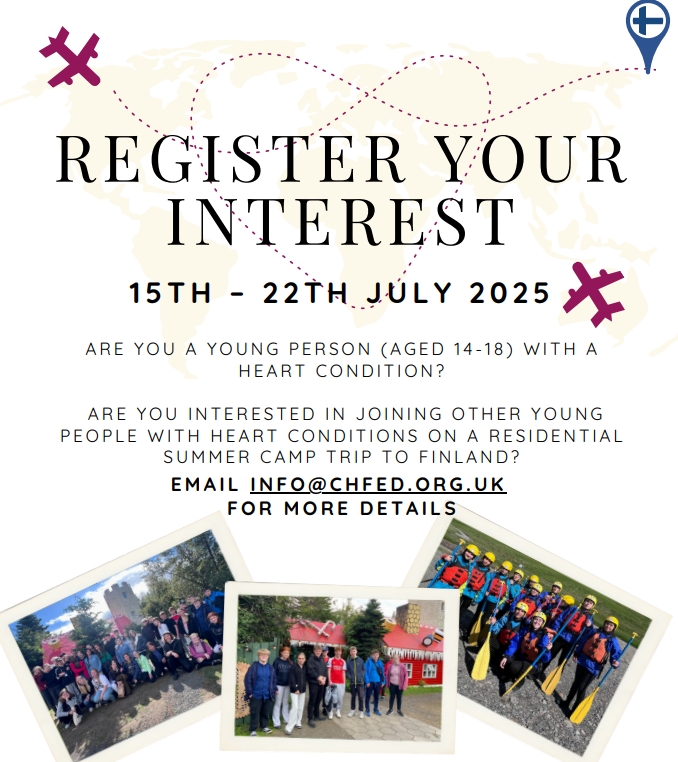 REGISTER YOUR INTEREST

15TH - 22TH JULY 2025

ARE YOU A YOUNG PERSON (AGED 14-18) WITH A HEART CONDITION?

ARE YOU INTERESTED IN JOINING OTHER YOUNG PEOPLE WITH HEART CONDITIONS ON A RESIDENTIAL SUMMER CAMP TRIP TO FINLAND?

EMAIL INFO@CHFED.ORG.UK FOR MORE DETAILS